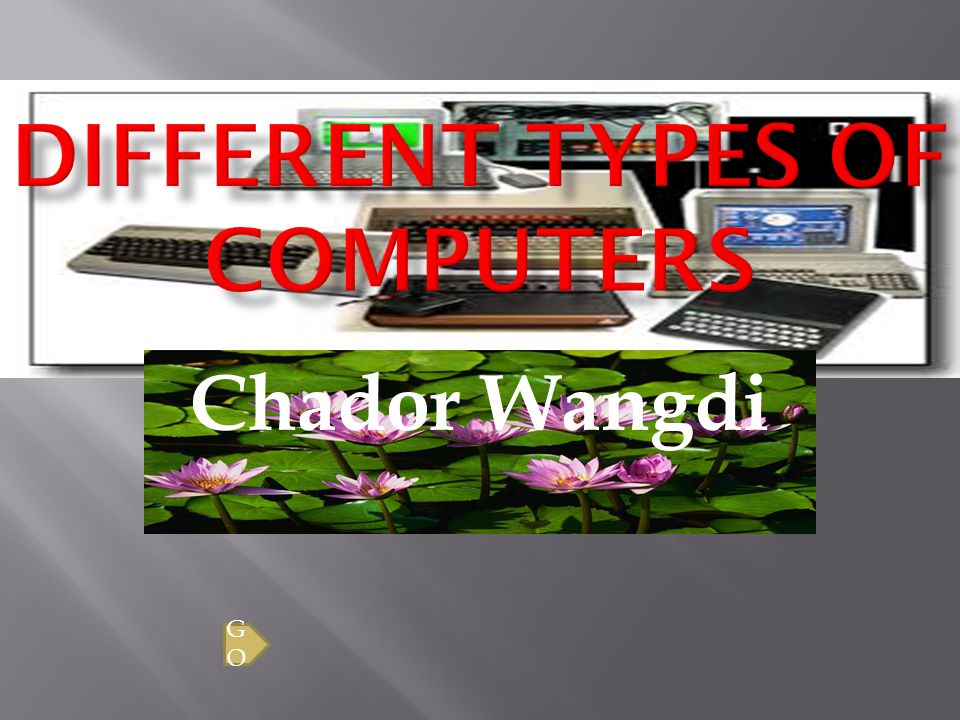 DIFFERENT TYPES OF COMPUTERS

Chador Wangdi

GO